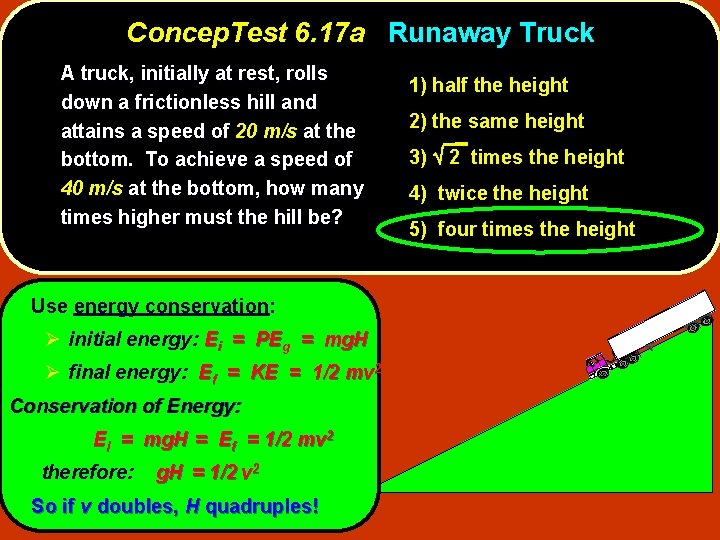 ConcepTest 6.17a Runaway Truck

A truck, initially at rest, rolls down a frictionless hill and attains a speed of 20 m/s at the bottom. To achieve a speed of 40 m/s at the bottom, how many times higher must the hill be?

1) half the height
2) the same height
3) $\sqrt{2}$ times the height
4) twice the height
5) four times the height

Use energy conservation:
➢ initial energy: $E_i = PE_g = mgH$
➢ final energy: $E_f = KE = 1/2\ mv^2$
Conservation of Energy:
$E_i = mgH = E_f = 1/2\ mv^2$
therefore: $gH = 1/2\ v^2$
So if v doubles, H quadruples!